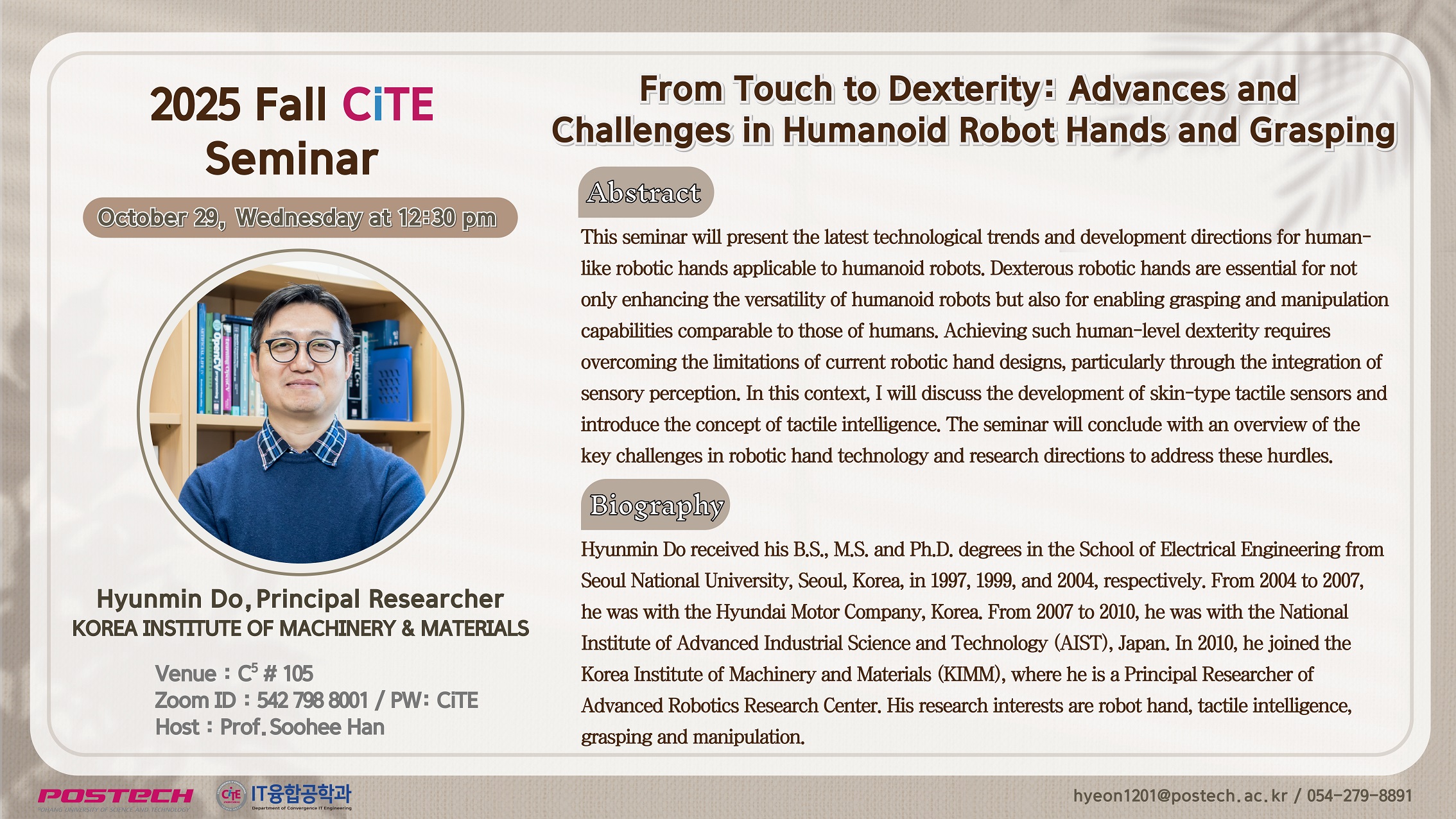 2025 Fall CiTE Seminar

October 29, Wednesday at 12:30 pm

Hyunmin Do, Principal Researcher
KOREA INSTITUTE OF MACHINERY & MATERIALS

Venue : $C^5$ # 105
Zoom ID : 542 798 8001 / PW: CiTE
Host : Prof. Soohee Han

From Touch to Dexterity: Advances and Challenges in Humanoid Robot Hands and Grasping

Abstract

This seminar will present the latest technological trends and development directions for human-like robotic hands applicable to humanoid robots. Dexterous robotic hands are essential for not only enhancing the versatility of humanoid robots but also for enabling grasping and manipulation capabilities comparable to those of humans. Achieving such human-level dexterity requires overcoming the limitations of current robotic hand designs, particularly through the integration of sensory perception. In this context, I will discuss the development of skin-type tactile sensors and introduce the concept of tactile intelligence. The seminar will conclude with an overview of the key challenges in robotic hand technology and research directions to address these hurdles.

Biography

Hyunmin Do received his B.S., M.S. and Ph.D. degrees in the School of Electrical Engineering from Seoul National University, Seoul, Korea, in 1997, 1999, and 2004, respectively. From 2004 to 2007, he was with the Hyundai Motor Company, Korea. From 2007 to 2010, he was with the National Institute of Advanced Industrial Science and Technology (AIST), Japan. In 2010, he joined the Korea Institute of Machinery and Materials (KIMM), where he is a Principal Researcher of Advanced Robotics Research Center. His research interests are robot hand, tactile intelligence, grasping and manipulation.

POSTECH
POHANG UNIVERSITY OF SCIENCE AND TECHNOLOGY
CiTE IT융합공학과
Department of Convergence IT Engineering

hyeon1201@postech.ac.kr / 054-279-8891